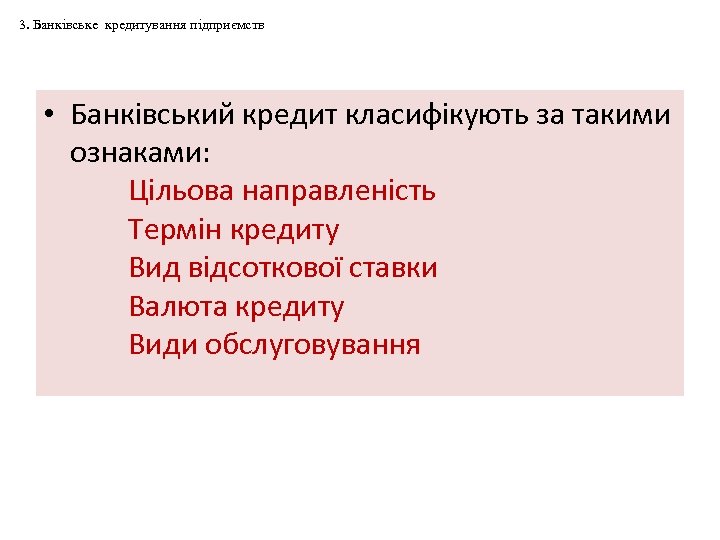 3. Банківське кредитування підприємств

• Банківський кредит класифікують за такими ознаками:
Цільова направленість
Термін кредиту
Вид відсоткової ставки
Валюта кредиту
Види обслуговування